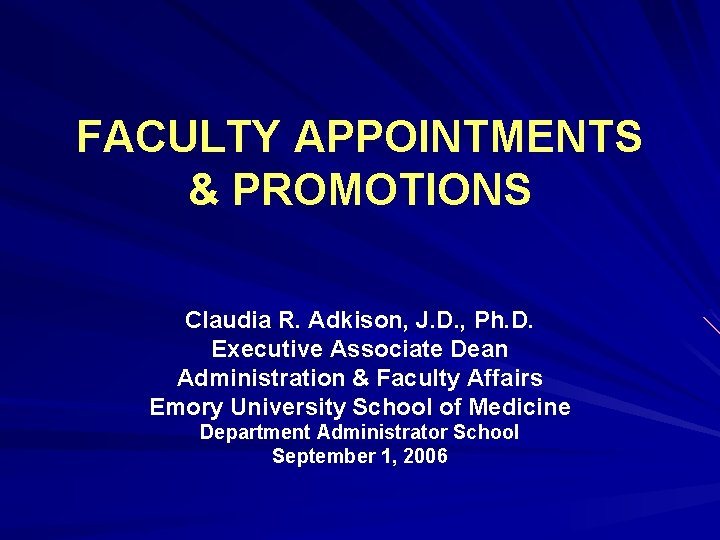 FACULTY APPOINTMENTS & PROMOTIONS

Claudia R. Adkison, J.D., Ph.D.
Executive Associate Dean
Administration & Faculty Affairs
Emory University School of Medicine
Department Administrator School
September 1, 2006